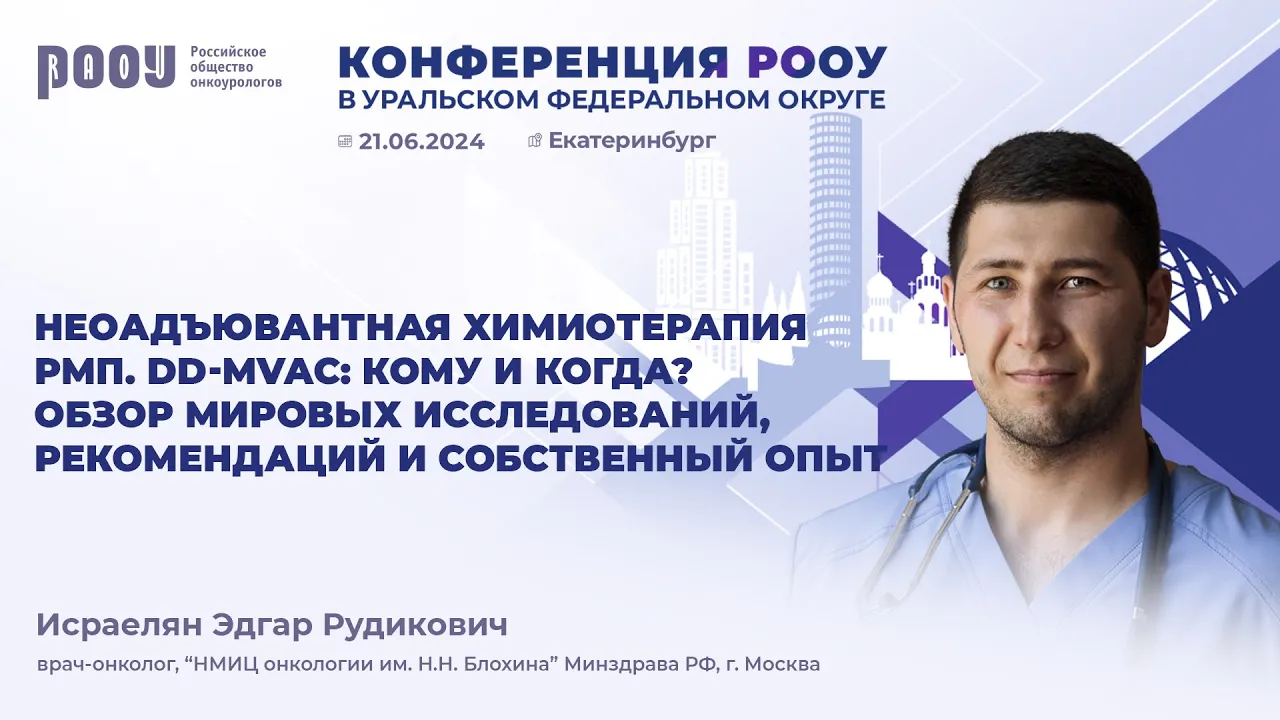 РООУ Российское общество онкоурологов

КОНФЕРЕНЦИЯ РООУ
В УРАЛЬСКОМ ФЕДЕРАЛЬНОМ ОКРУГЕ

21.06.2024 Екатеринбург

НЕОАДЪЮВАНТНАЯ ХИМИОТЕРАПИЯ РМП. DD-MVAC: КОМУ И КОГДА? ОБЗОР МИРОВЫХ ИССЛЕДОВАНИЙ, РЕКОМЕНДАЦИЙ И СОБСТВЕННЫЙ ОПЫТ

Исраелян Эдгар Рудикович

врач-онколог, “НМИЦ онкологии им. Н.Н. Блохина” Минздрава РФ, г. Москва